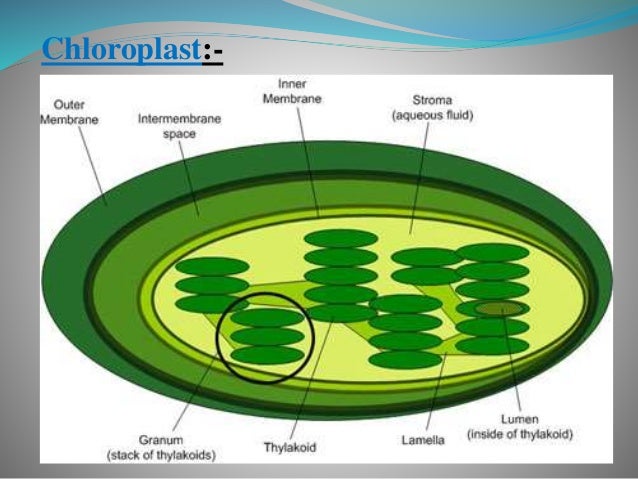 Chloroplast:-

Outer Membrane

Intermembrane space

Inner Membrane

Stroma (aqueous fluid)

Granum (stack of thylakoids)

Thylakoid

Lamella

Lumen (inside of thylakoid)